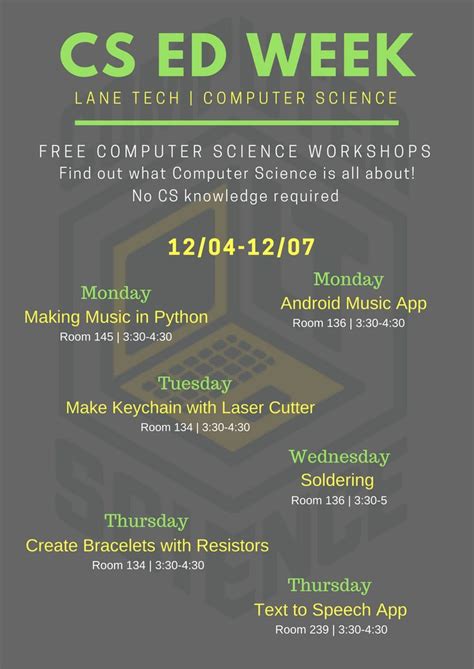 CS ED WEEK

LANE TECH | COMPUTER SCIENCE

FREE COMPUTER SCIENCE WORKSHOPS
Find out what Computer Science is all about!
No CS knowledge required

12/04-12/07

Monday
Making Music in Python
Room 145 | 3:30-4:30

Monday
Android Music App
Room 136 | 3:30-4:30

Tuesday
Make Keychain with Laser Cutter
Room 134 | 3:30-4:30

Wednesday
Soldering
Room 136 | 3:30-5

Thursday
Create Bracelets with Resistors
Room 134 | 3:30-4:30

Thursday
Text to Speech App
Room 239 | 3:30-4:30